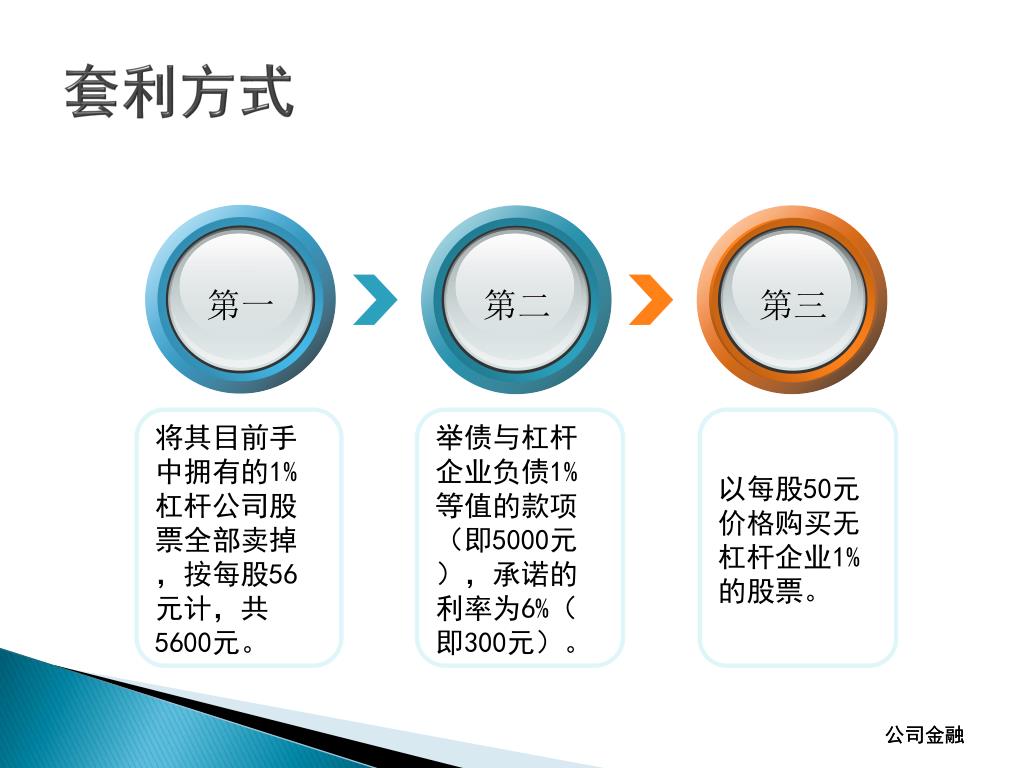 套利方式

第一

第二

第三

将其目前手中拥有的1%杠杆公司股票全部卖掉，按每股56元计，共5600元。

举债与杠杆企业负债1%等值的款项（即5000元），承诺的利率为6%（即300元）。

以每股50元价格购买无杠杆企业1%的股票。

公司金融